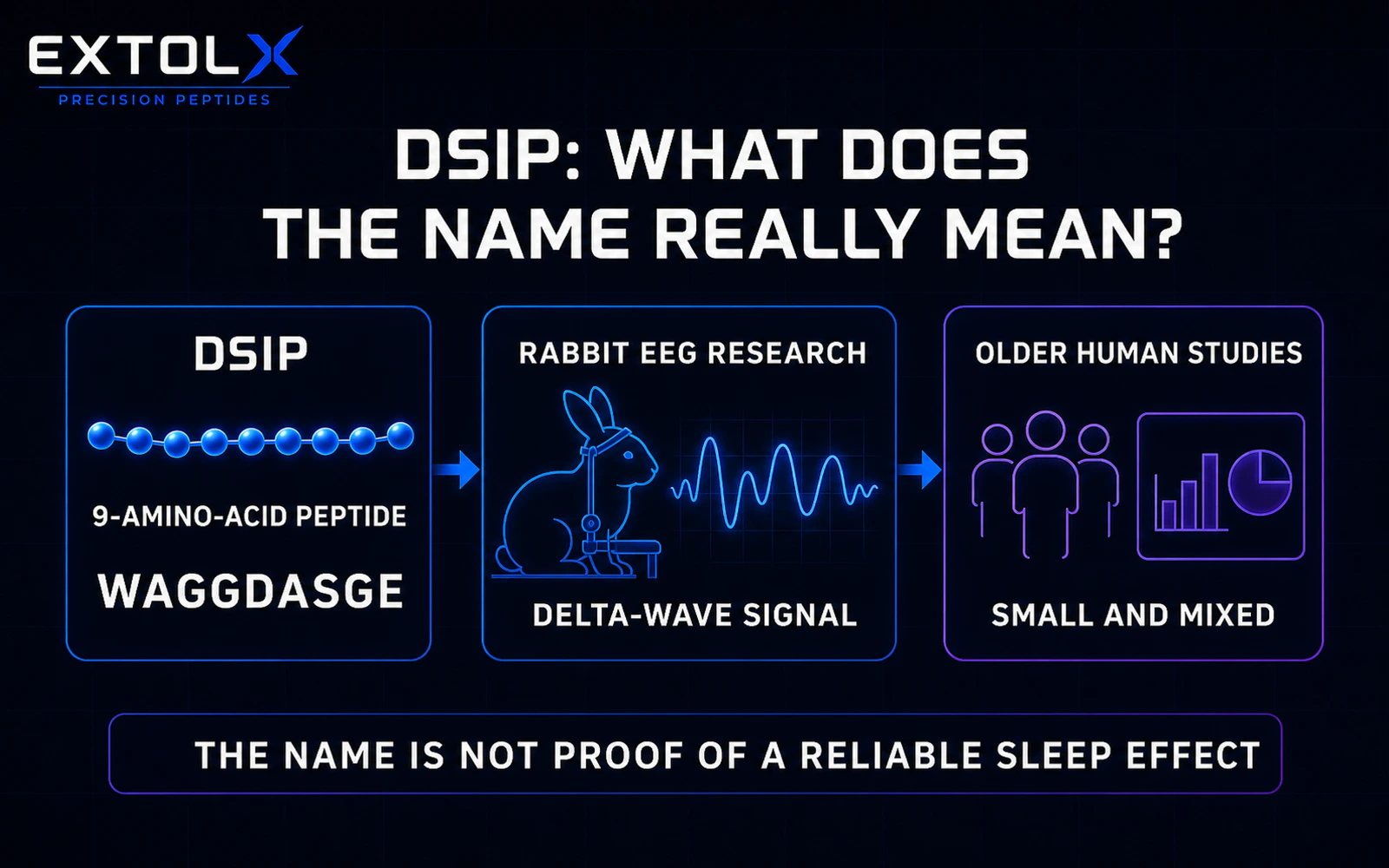 EXTOLX
PRECISION PEPTIDES

DSIP: WHAT DOES THE NAME REALLY MEAN?

DSIP

9-AMINO-ACID PEPTIDE

WAGGDASGE

RABBIT EEG RESEARCH

DELTA-WAVE SIGNAL

OLDER HUMAN STUDIES

SMALL AND MIXED

THE NAME IS NOT PROOF OF A RELIABLE SLEEP EFFECT